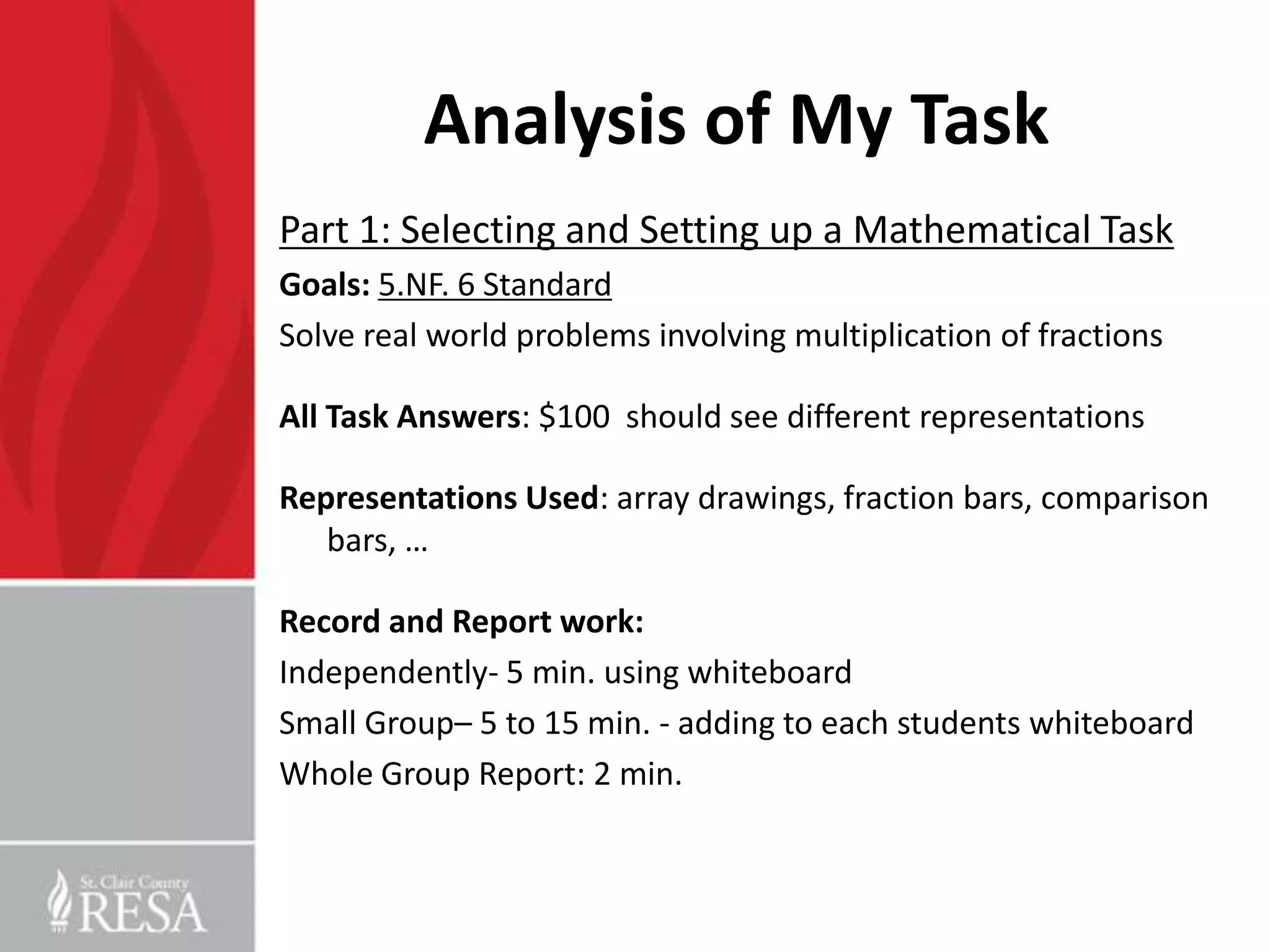 Analysis of My Task

Part 1: Selecting and Setting up a Mathematical Task

Goals: 5.NF. 6 Standard

Solve real world problems involving multiplication of fractions

All Task Answers: \$100 should see different representations

Representations Used: array drawings, fraction bars, comparison bars, …

Record and Report work:

Independently- 5 min. using whiteboard

Small Group– 5 to 15 min. - adding to each students whiteboard

Whole Group Report: 2 min.

St. Clair County
RESA